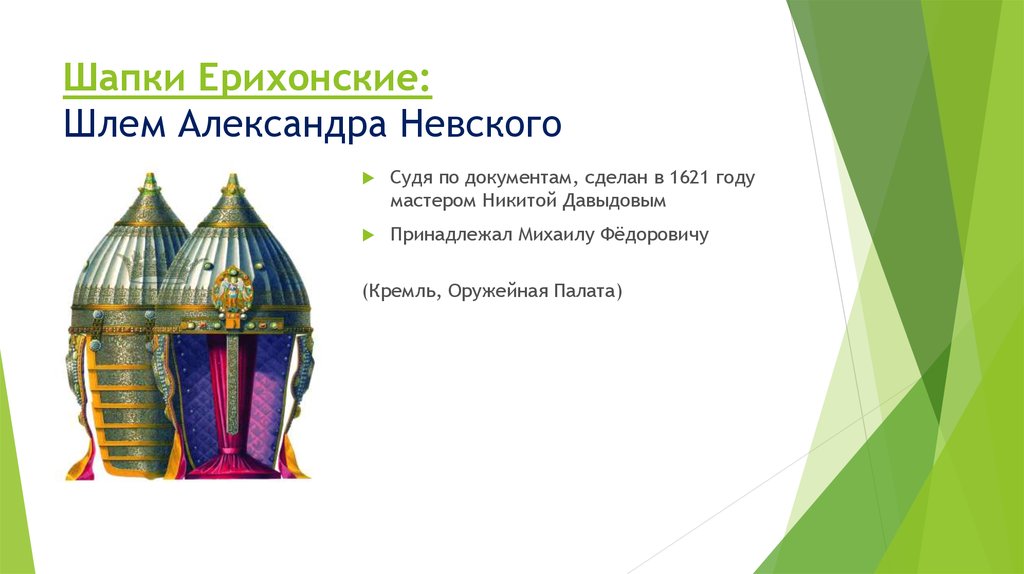 Шапки Ерихонские:
Шлем Александра Невского

Судя по документам, сделан в 1621 году мастером Никитой Давыдовым

Принадлежал Михаилу Фёдоровичу

(Кремль, Оружейная Палата)